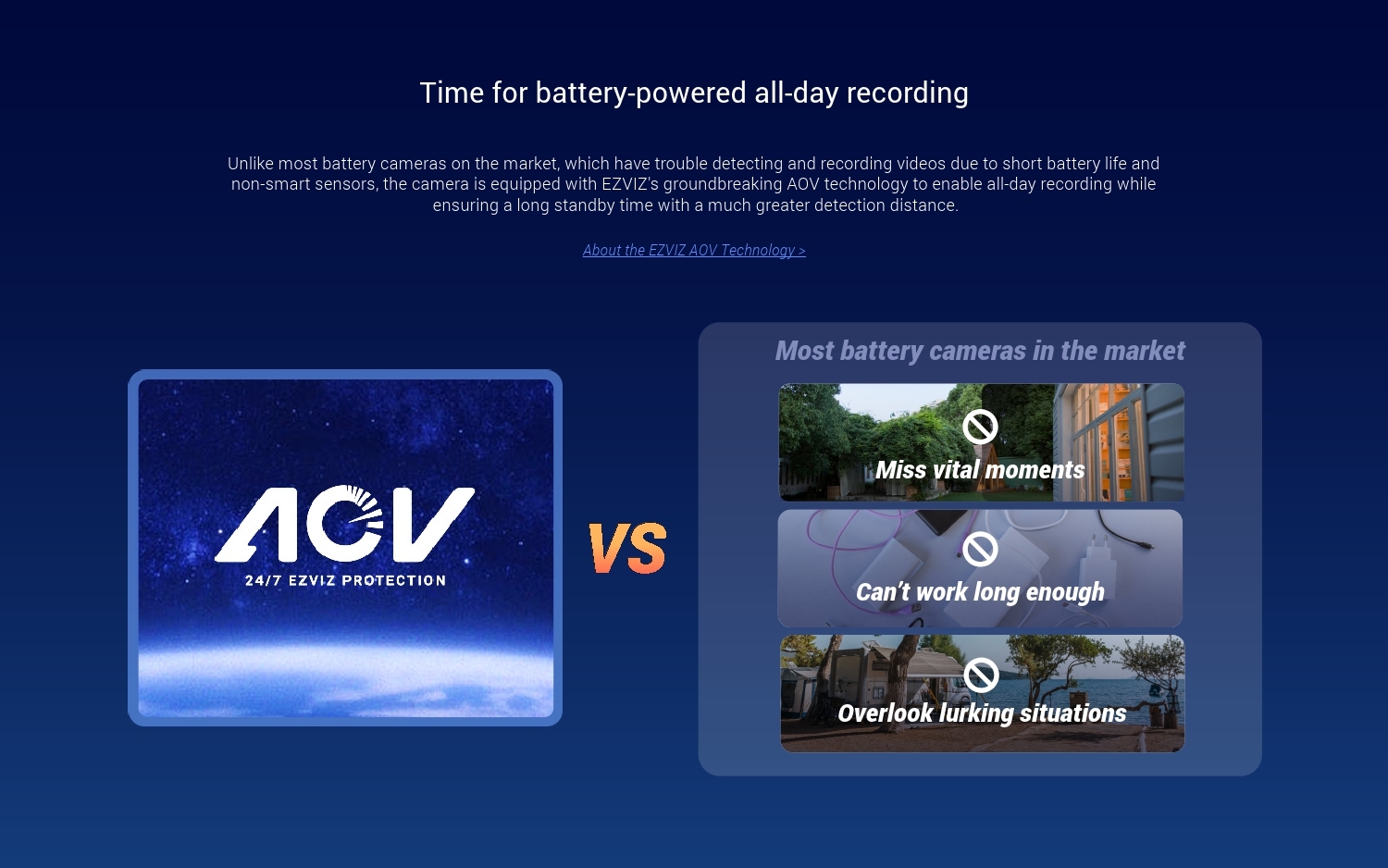 Time for battery-powered all-day recording

Unlike most battery cameras on the market, which have trouble detecting and recording videos due to short battery life and non-smart sensors, the camera is equipped with EZVIZ's groundbreaking AOV technology to enable all-day recording while ensuring a long standby time with a much greater detection distance.

About the EZVIZ AOV Technology >

AOV
24/7 EZVIZ PROTECTION

VS

Most battery cameras in the market

Miss vital moments

Can't work long enough

Overlook lurking situations